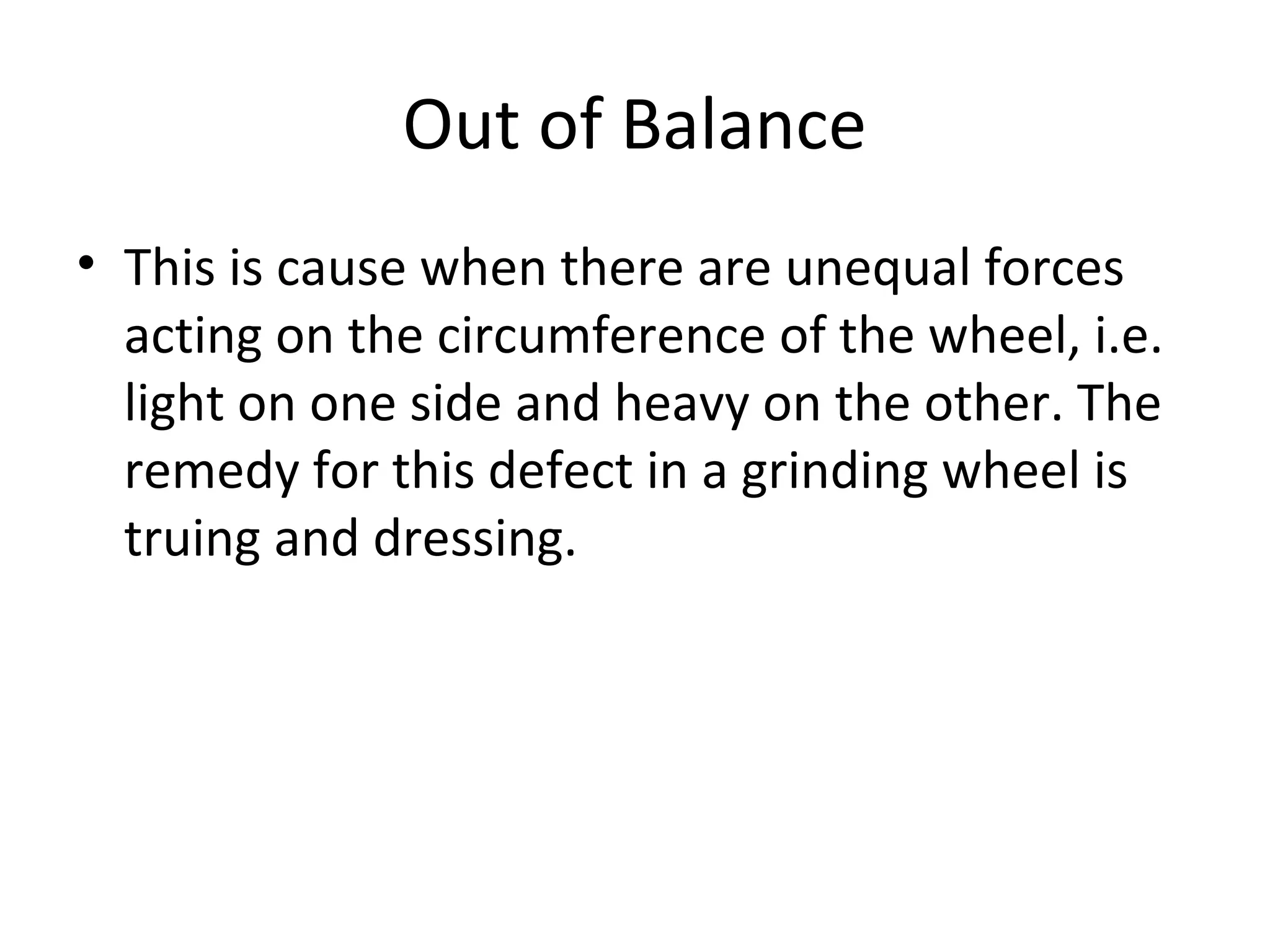 Out of Balance

• This is cause when there are unequal forces acting on the circumference of the wheel, i.e. light on one side and heavy on the other. The remedy for this defect in a grinding wheel is truing and dressing.